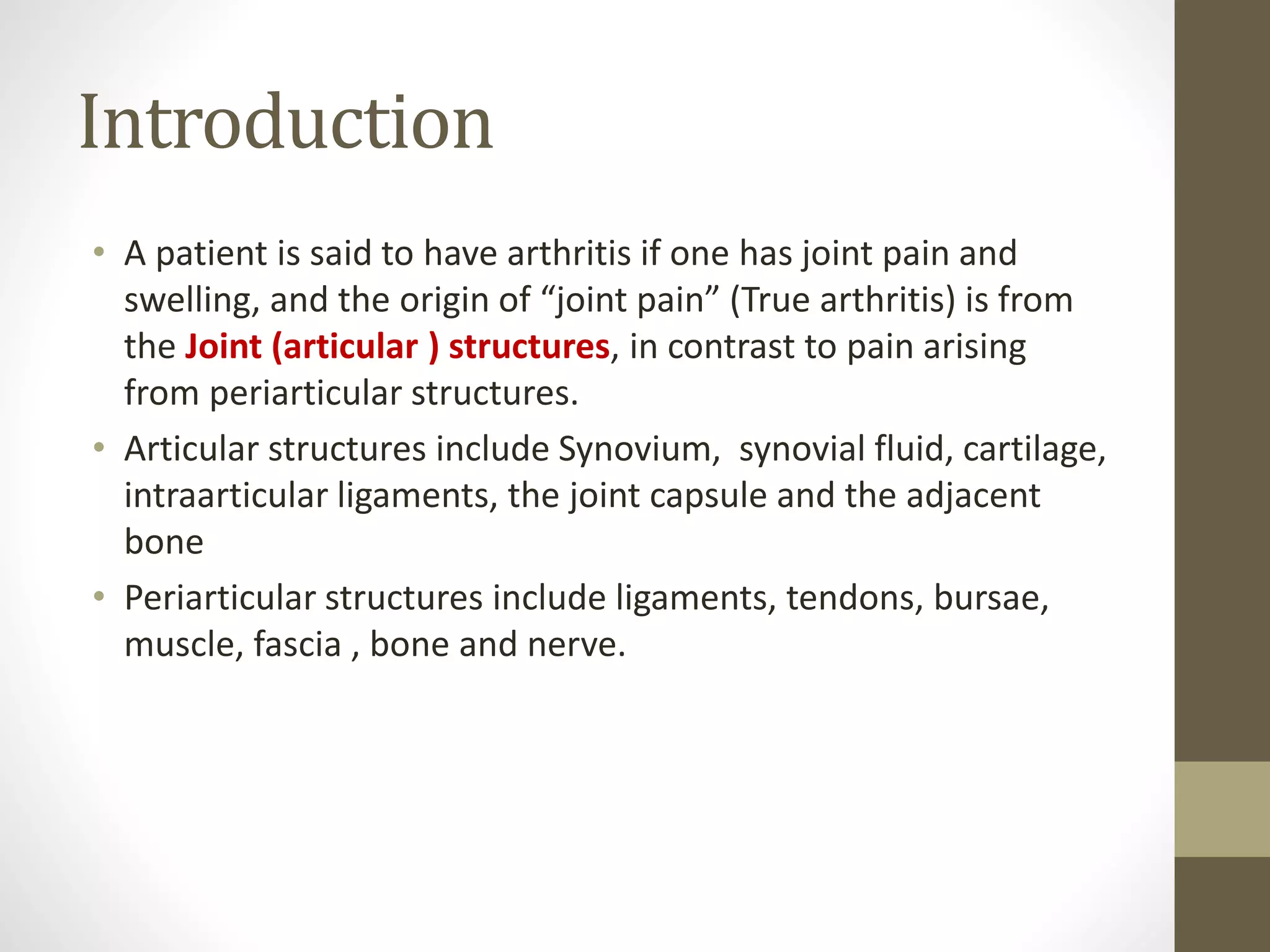 Introduction

• A patient is said to have arthritis if one has joint pain and swelling, and the origin of “joint pain” (True arthritis) is from the Joint (articular ) structures, in contrast to pain arising from periarticular structures.
• Articular structures include Synovium, synovial fluid, cartilage, intraarticular ligaments, the joint capsule and the adjacent bone
• Periarticular structures include ligaments, tendons, bursae, muscle, fascia , bone and nerve.